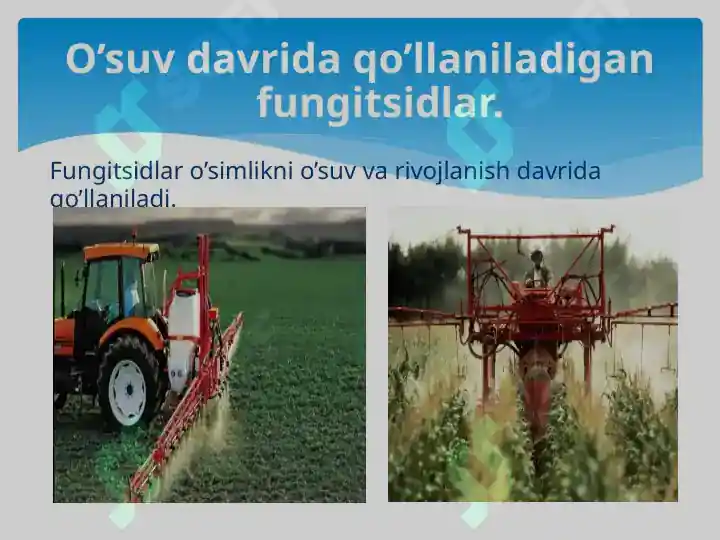 O’suv davrida qo’llaniladigan fungitsidlar.

Fungitsidlar o’simlikni o’suv va rivojlanish davrida qo’llaniladi.